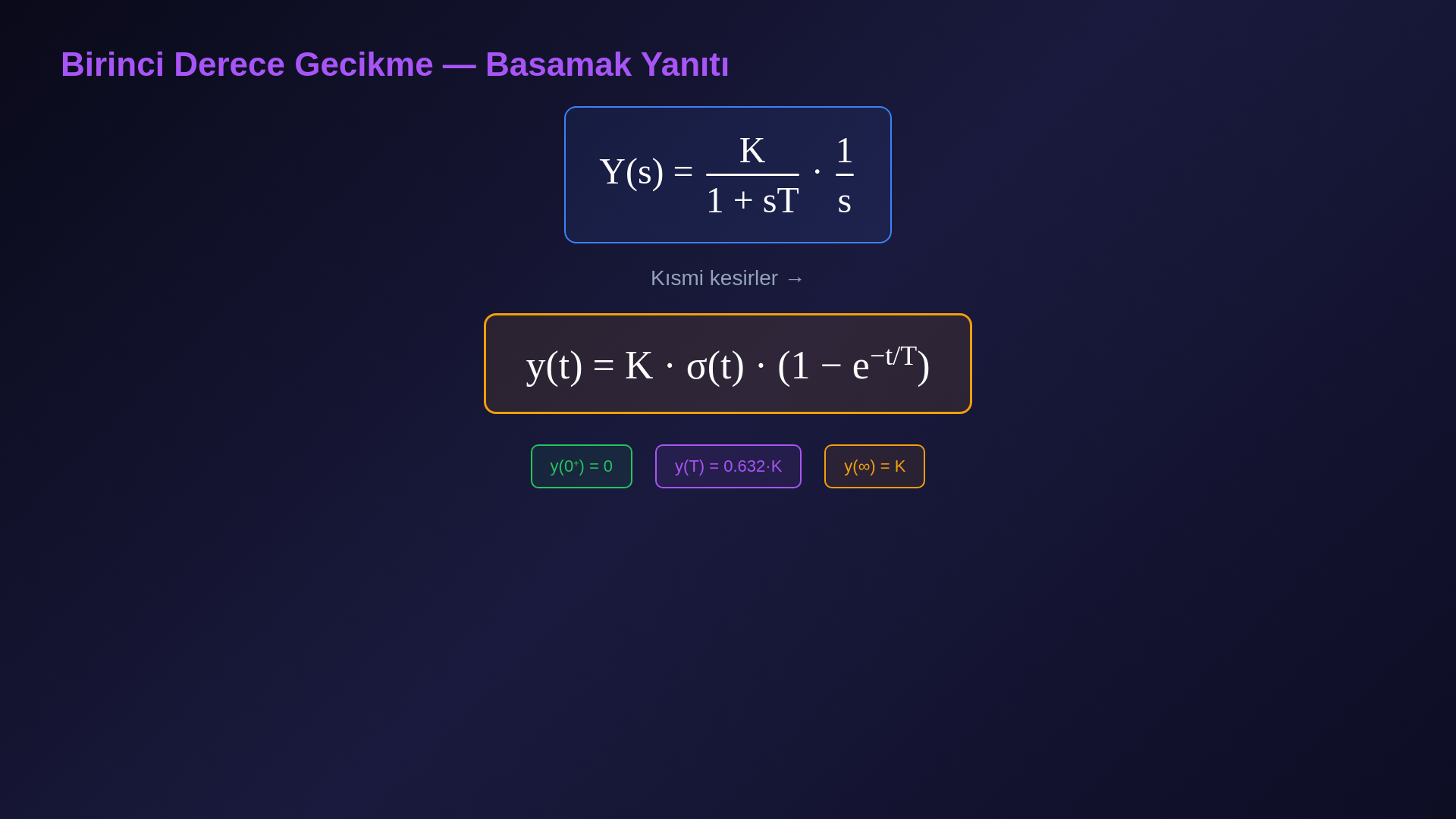 Birinci Derece Gecikme — Basamak Yanıtı

$Y(s) = \frac{K}{1 + sT} \cdot \frac{1}{s}$

Kısmi kesirler →

$y(t) = K \cdot \sigma(t) \cdot (1 - e^{-t/T})$

$y(0^+) = 0$

$y(T) = 0.632 \cdot K$

$y(\infty) = K$